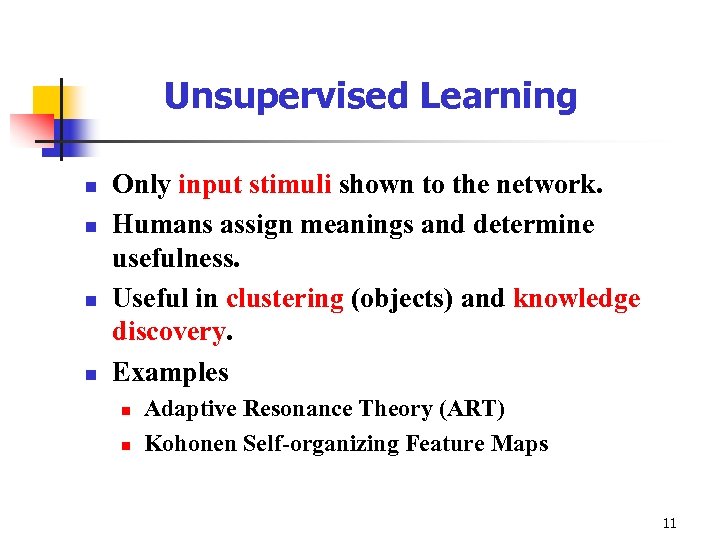 Unsupervised Learning

- Only input stimuli shown to the network.
- Humans assign meanings and determine usefulness.
- Useful in clustering (objects) and knowledge discovery.
- Examples
  - Adaptive Resonance Theory (ART)
  - Kohonen Self-organizing Feature Maps

11